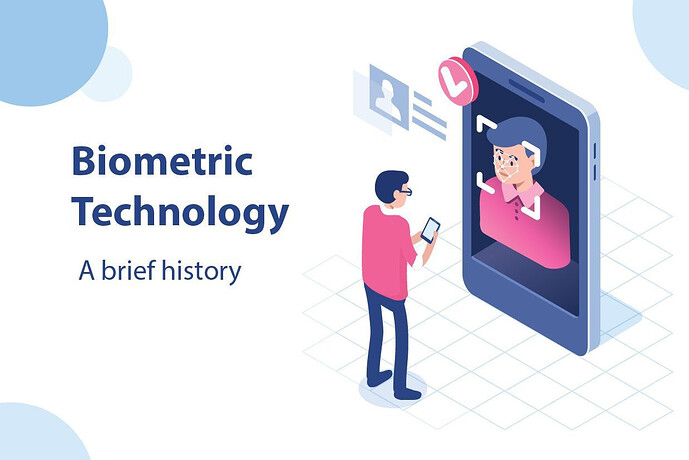 Biometric Technology

A brief history